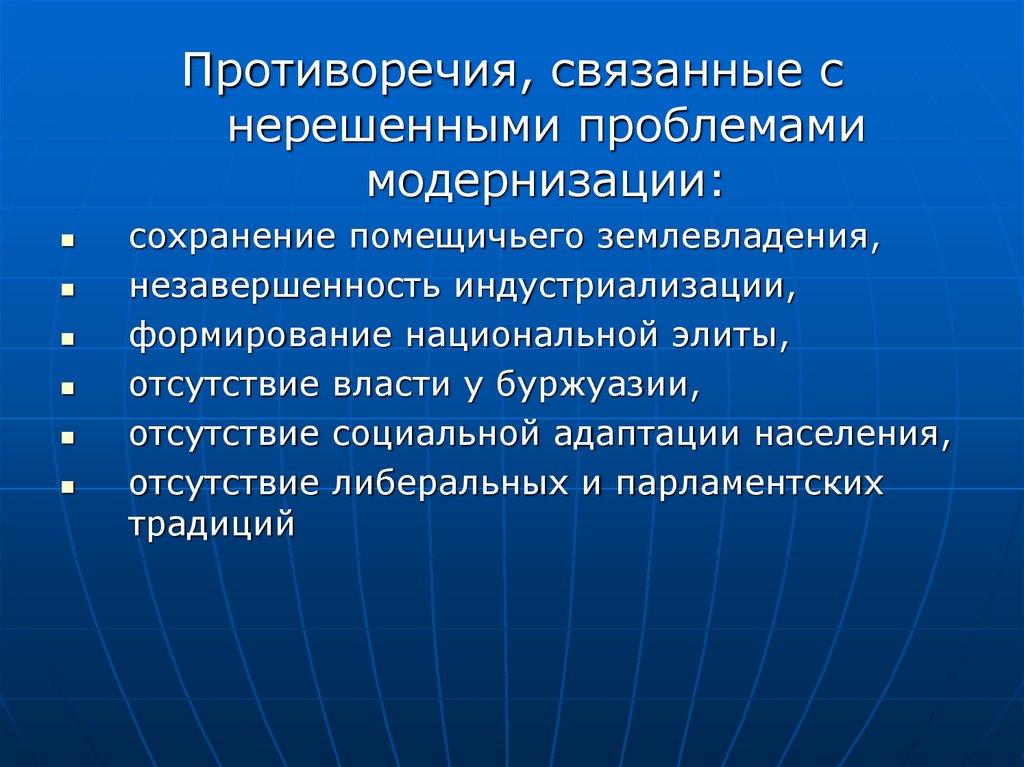 Противоречия, связанные с нерешенными проблемами модернизации:

- сохранение помещичьего землевладения,
- незавершенность индустриализации,
- формирование национальной элиты,
- отсутствие власти у буржуазии,
- отсутствие социальной адаптации населения,
- отсутствие либеральных и парламентских традиций